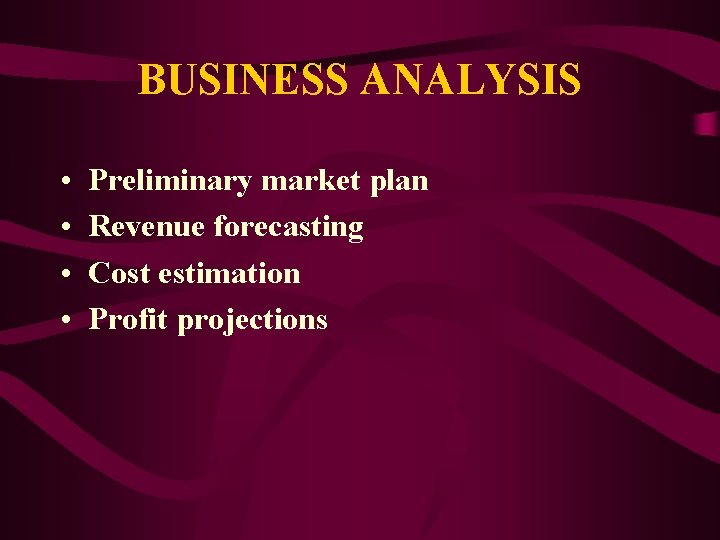 BUSINESS ANALYSIS

• Preliminary market plan
• Revenue forecasting
• Cost estimation
• Profit projections